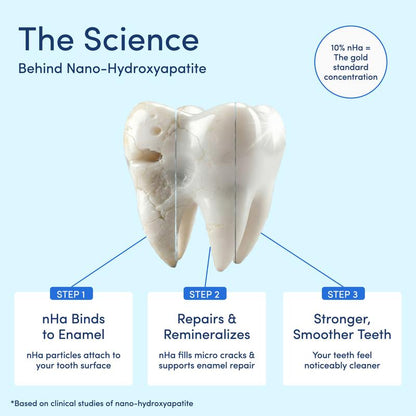 The Science
Behind Nano-Hydroxyapatite

10% nHa = The gold standard concentration

STEP 1
nHa Binds to Enamel
nHa particles attach to your tooth surface

STEP 2
Repairs & Remineralizes
nHa fills micro cracks & supports enamel repair

STEP 3
Stronger, Smoother Teeth
Your teeth feel noticeably cleaner

*Based on clinical studies of nano-hydroxyapatite